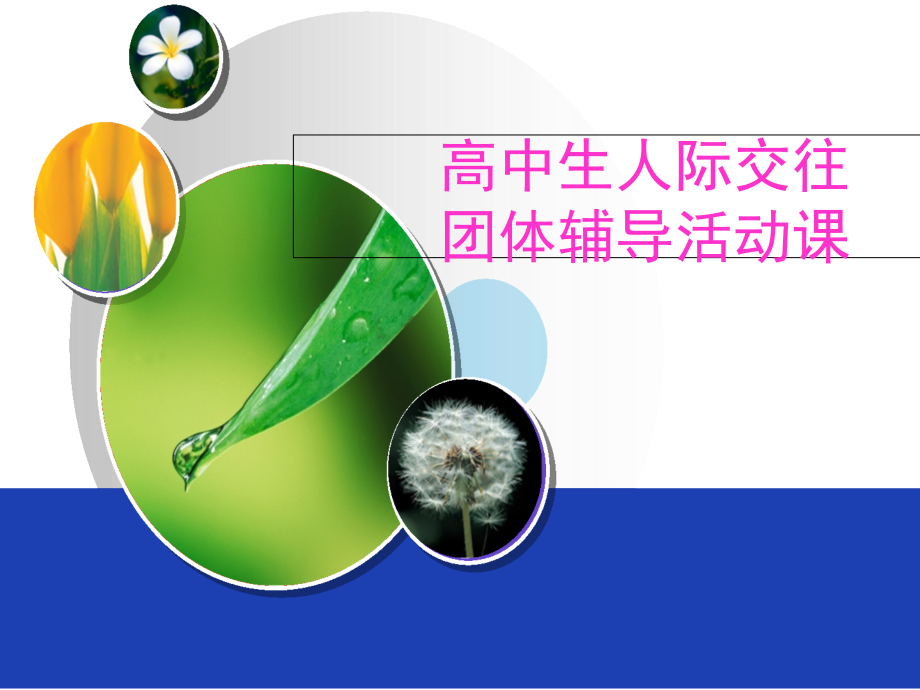 高中生人际交往
团体辅导活动课